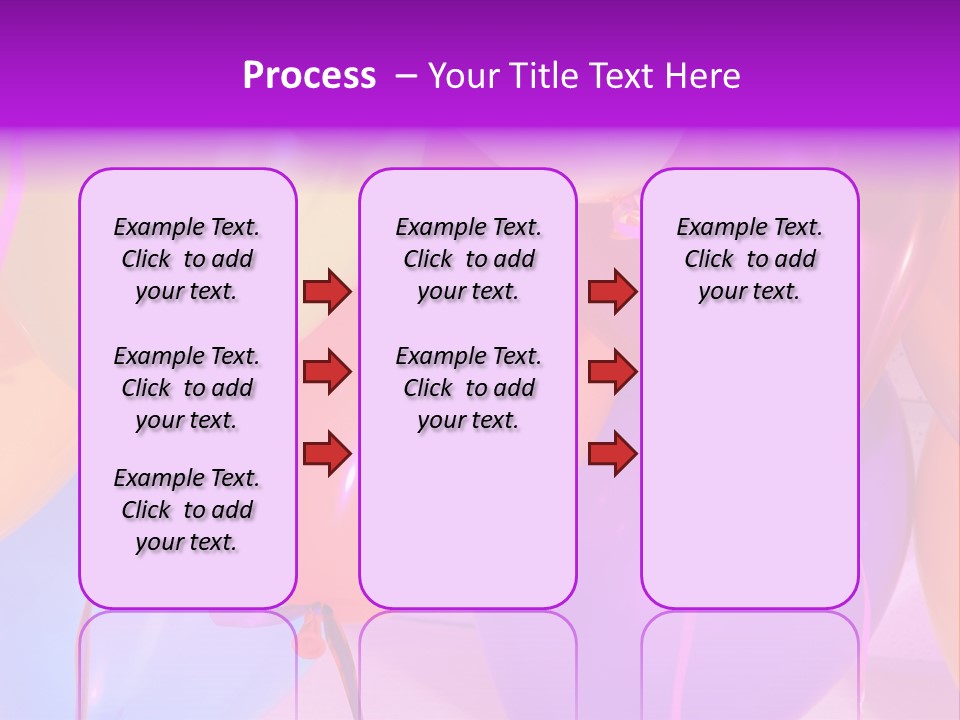 Process – Your Title Text Here

Example Text. Click to add your text.

Example Text. Click to add your text.

Example Text. Click to add your text.

Example Text. Click to add your text.

Example Text. Click to add your text.

Example Text. Click to add your text.